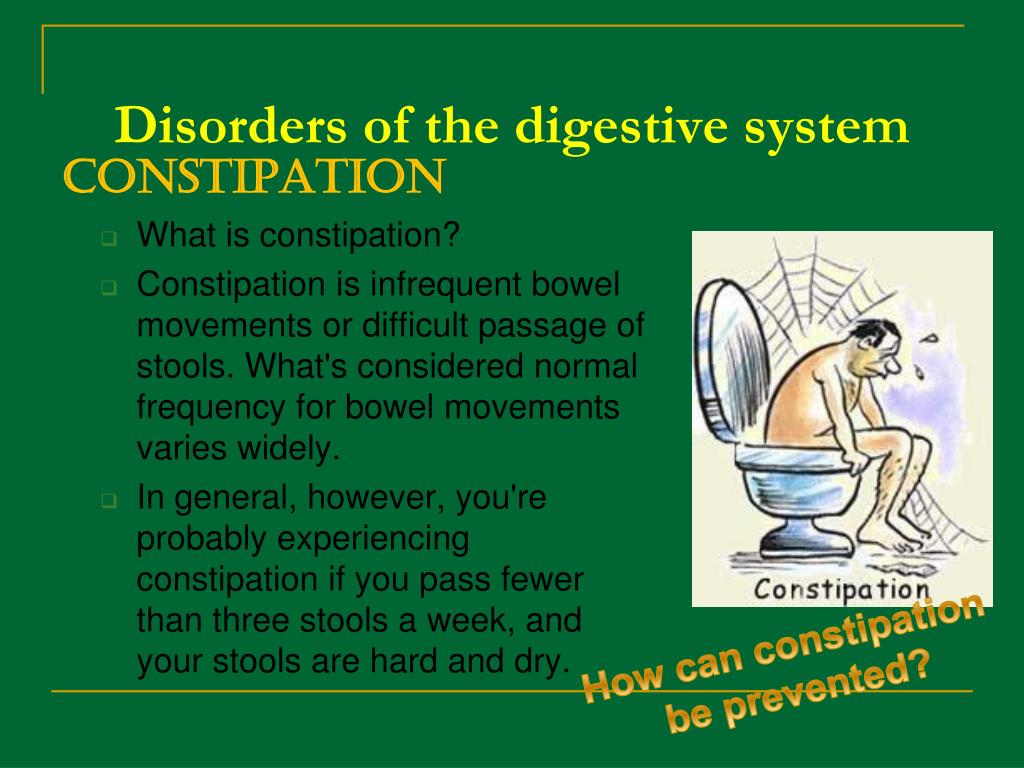 Disorders of the digestive system
CONSTIPATION

What is constipation?

Constipation is infrequent bowel movements or difficult passage of stools. What's considered normal frequency for bowel movements varies widely.

In general, however, you're probably experiencing constipation if you pass fewer than three stools a week, and your stools are hard and dry.

Constipation

How can constipation be prevented?